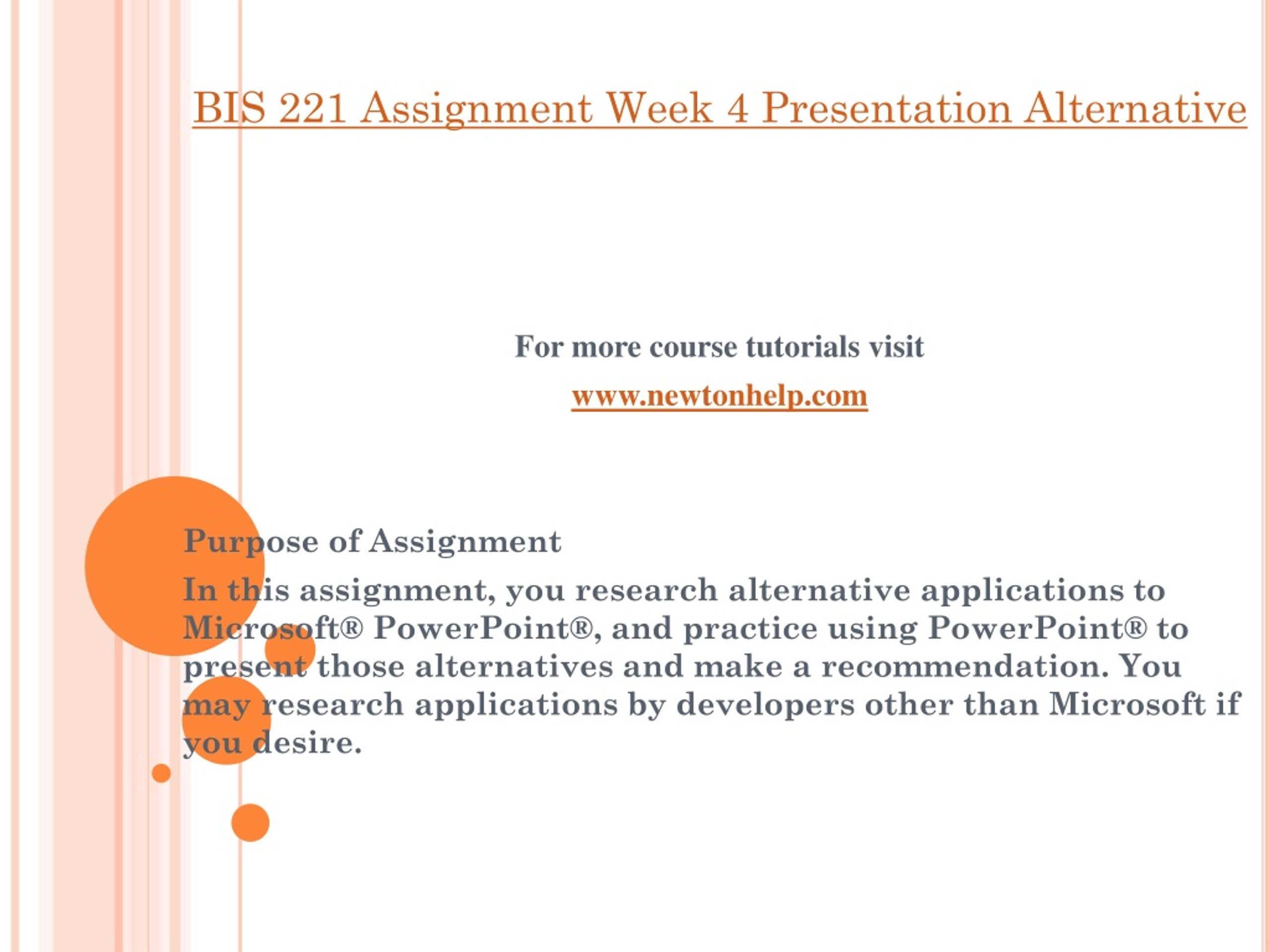 BIS 221 Assignment Week 4 Presentation Alternative

For more course tutorials visit

www.newtonhelp.com

Purpose of Assignment

In this assignment, you research alternative applications to Microsoft® PowerPoint®, and practice using PowerPoint® to present those alternatives and make a recommendation. You may research applications by developers other than Microsoft if you desire.